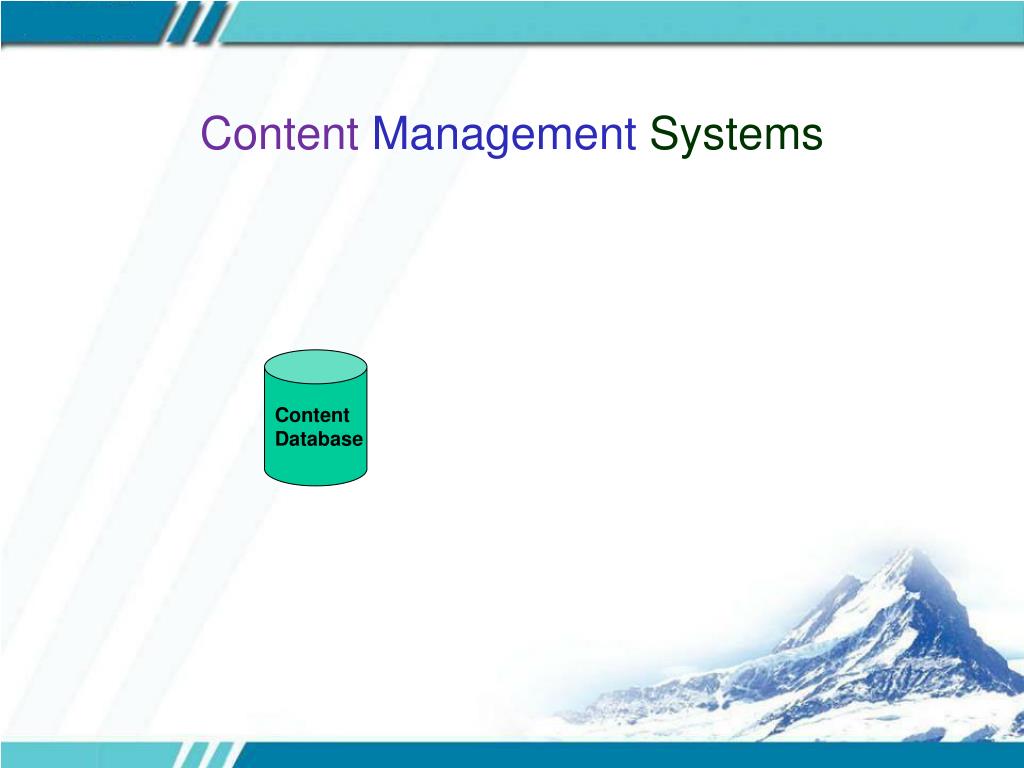 Content Management Systems

Content Database